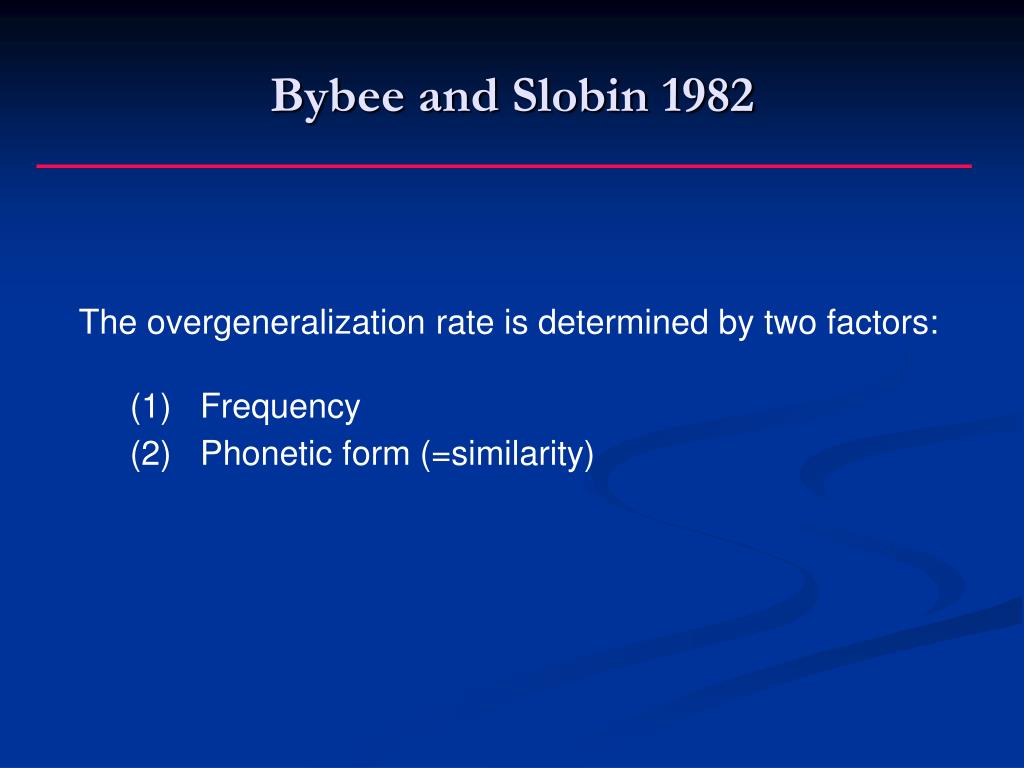 Bybee and Slobin 1982

The overgeneralization rate is determined by two factors:

(1) Frequency
(2) Phonetic form (=similarity)